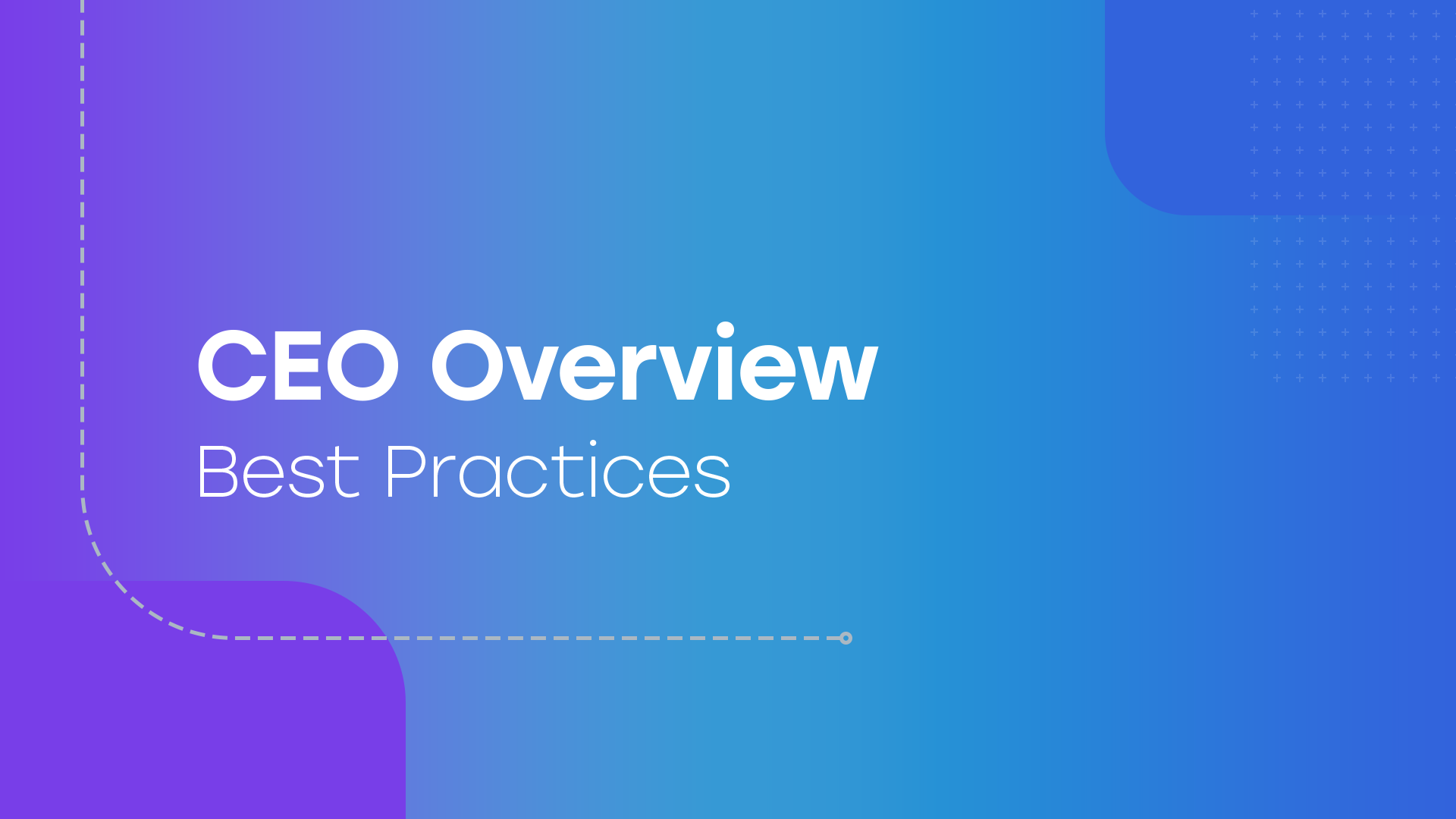 CEO Overview

Best Practices